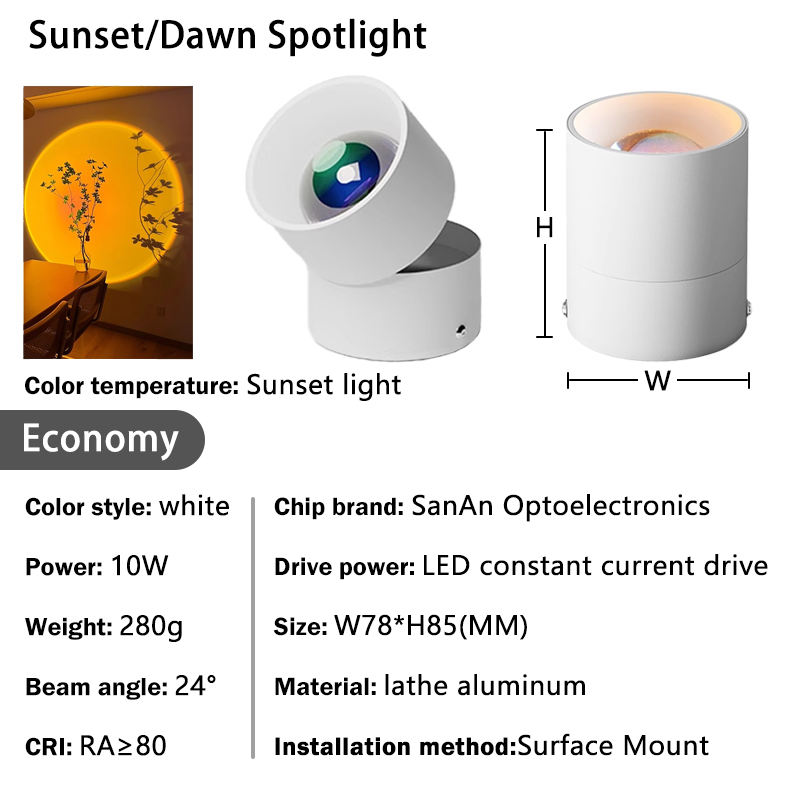 Sunset/Dawn Spotlight

H

W

Color temperature: Sunset light

Economy

Color style: white

Power: 10W

Weight: 280g

Beam angle: 24°

CRI: RA≥80

Chip brand: SanAn Optoelectronics

Drive power: LED constant current drive

Size: W78*H85(MM)

Material: lathe aluminum

Installation method:Surface Mount